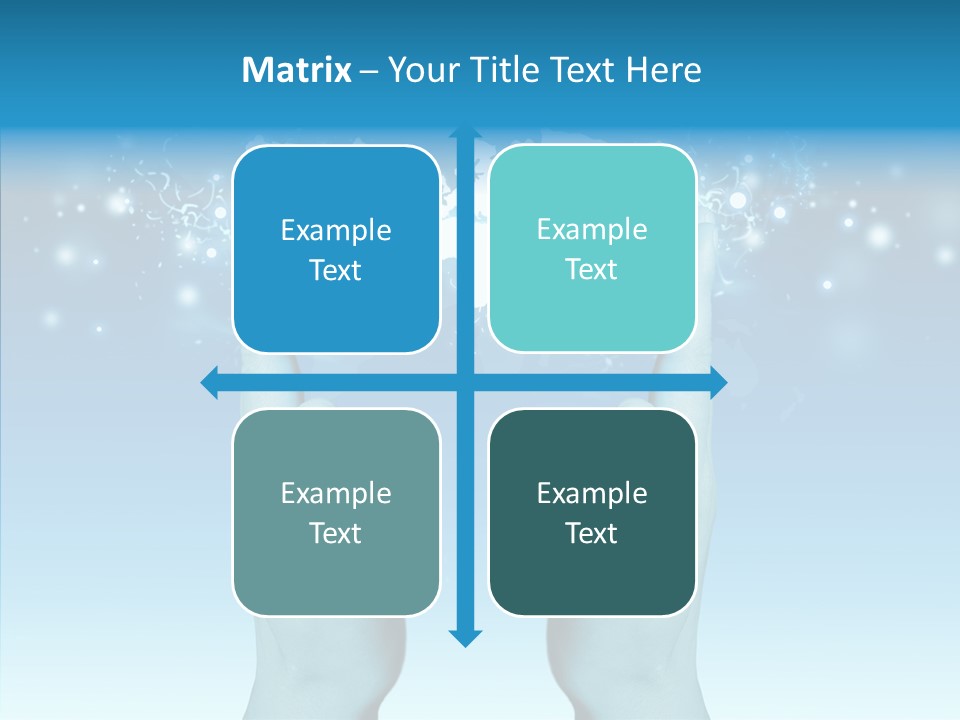 Matrix – Your Title Text Here

Example Text

Example Text

Example Text

Example Text